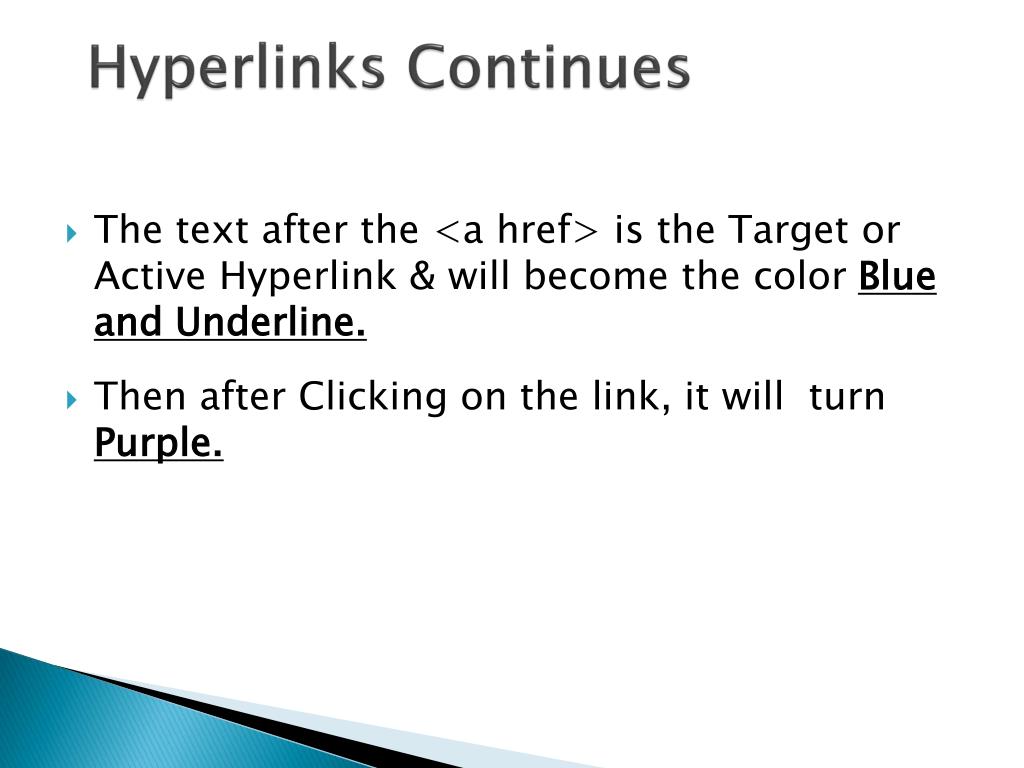 Hyperlinks Continues

The text after the <a href> is the Target or Active Hyperlink & will become the color Blue and Underline.

Then after Clicking on the link, it will turn Purple.